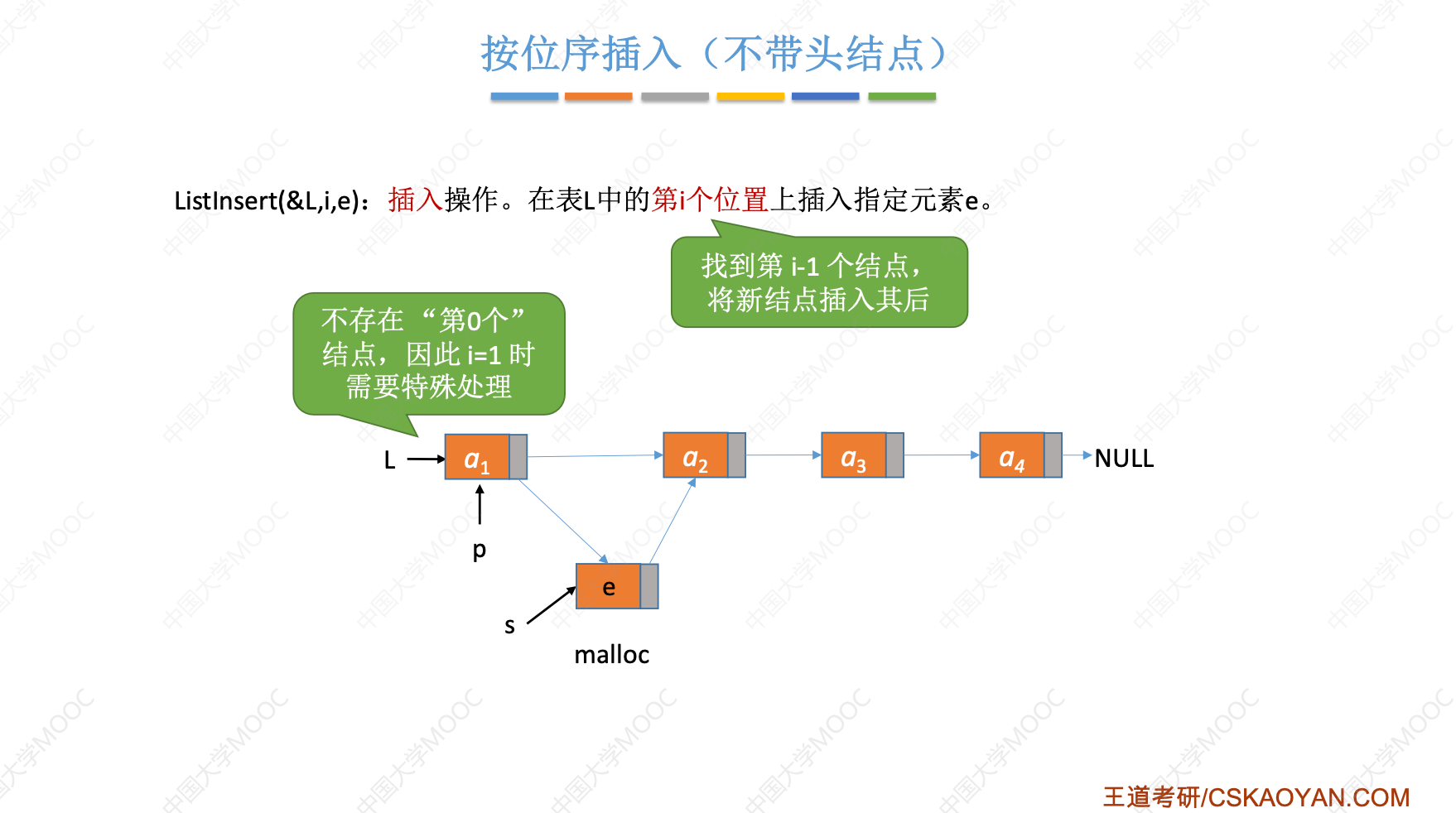 按位序插入（不带头结点）

ListInsert(&L,i,e)：插入操作。在表L中的第i个位置上插入指定元素e。

找到第 i-1 个结点，将新结点插入其后

不存在 “第0个” 结点，因此 i=1 时需要特殊处理

L

$a_1$

$a_2$

$a_3$

$a_4$

NULL

p

e

s

malloc

中国大学MOOC

王道考研/CSKAOYAN.COM